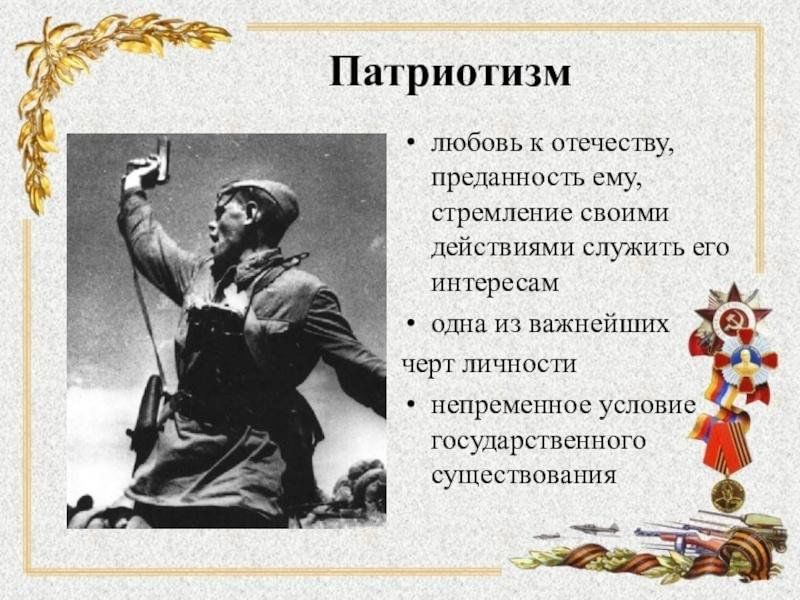 Патриотизм

• любовь к отечеству, преданность ему, стремление своими действиями служить его интересам
• одна из важнейших черт личности
• непременное условие государственного существования